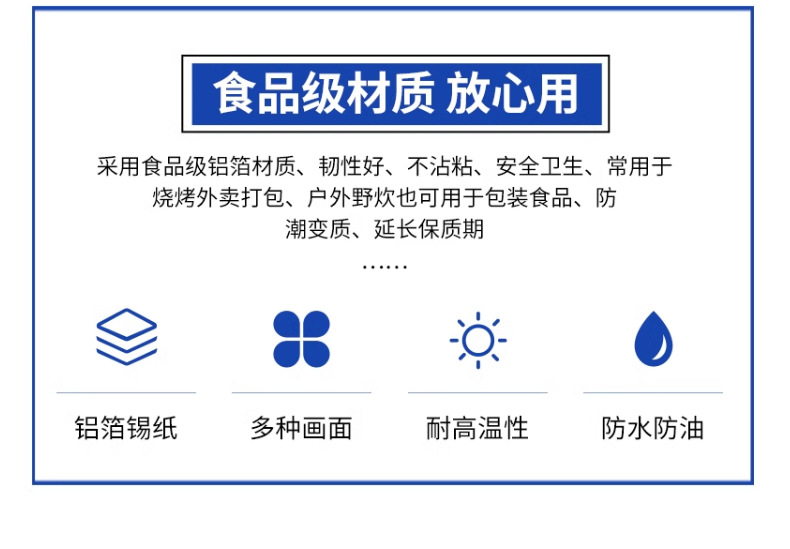 食品级材质 放心用

采用食品级铝箔材质、韧性好、不沾粘、安全卫生、常用于烧烤外卖打包、户外野炊也可用于包装食品、防潮变质、延长保质期
……

铝箔锡纸

多种画面

耐高温性

防水防油